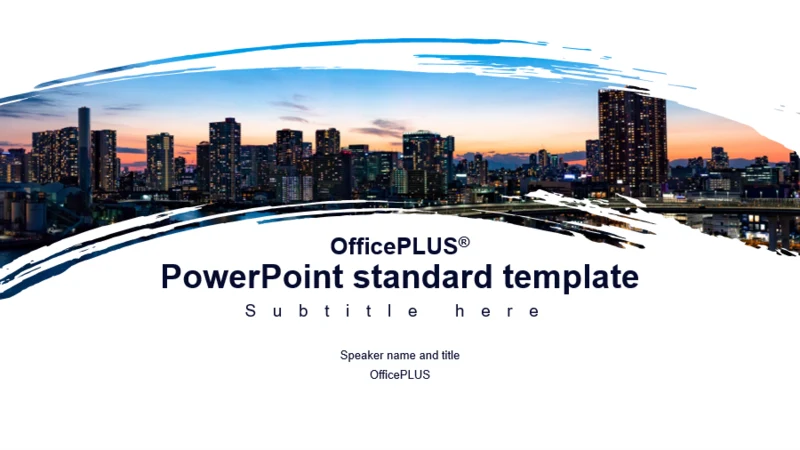 OfficePLUS®
PowerPoint standard template
Subtitle here

Speaker name and title
OfficePLUS